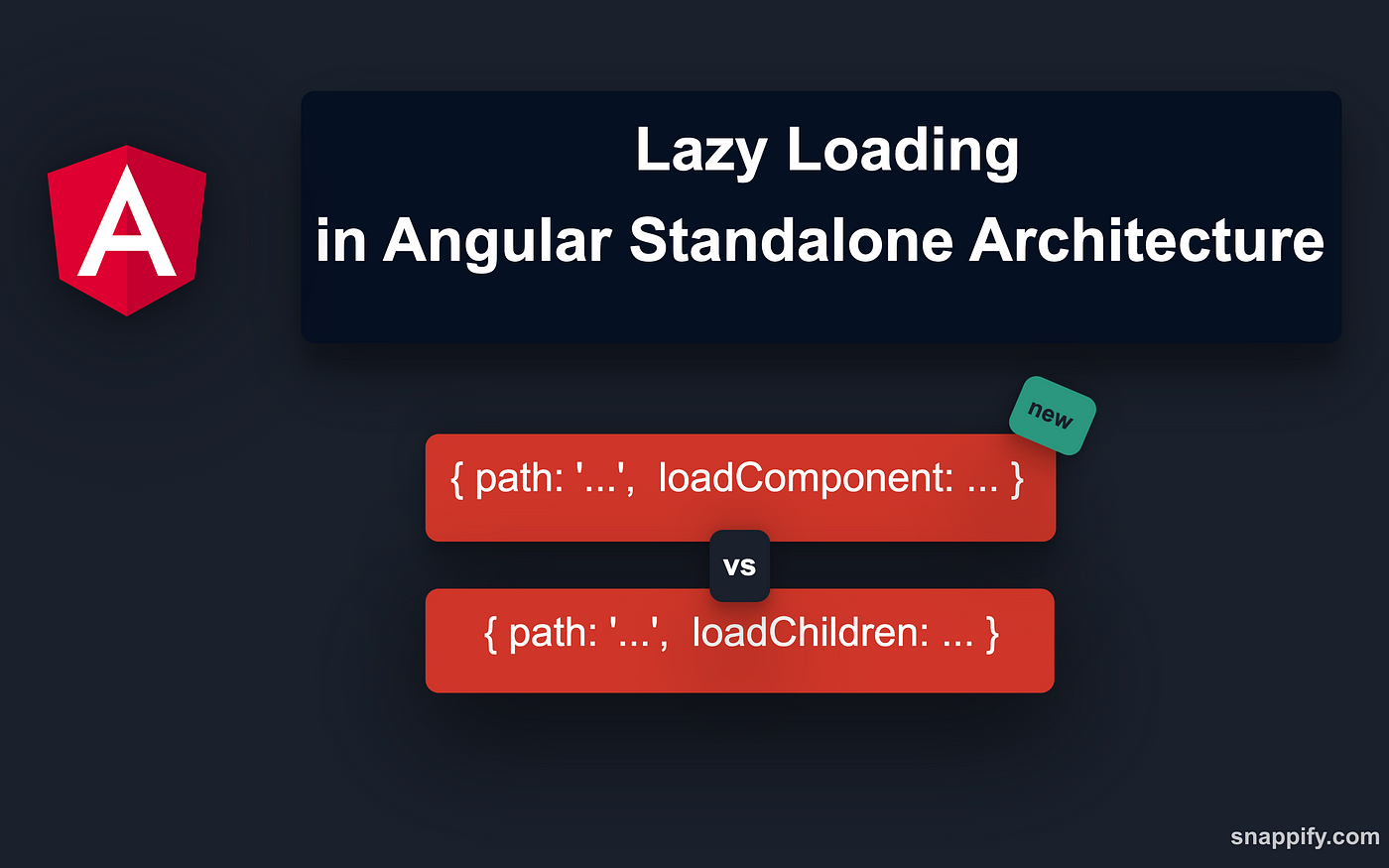 A

Lazy Loading
in Angular Standalone Architecture

new

{ path: '...', loadComponent: ... }

vs

{ path: '...', loadChildren: ... }

snappify.com